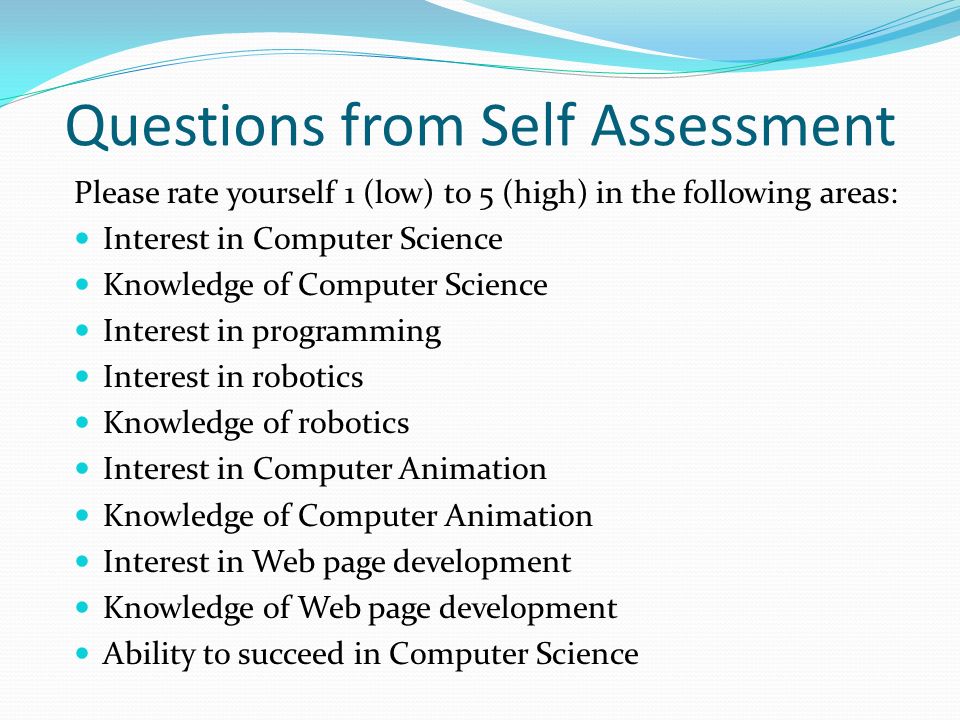 Questions from Self Assessment

Please rate yourself 1 (low) to 5 (high) in the following areas:

- Interest in Computer Science
- Knowledge of Computer Science
- Interest in programming
- Interest in robotics
- Knowledge of robotics
- Interest in Computer Animation
- Knowledge of Computer Animation
- Interest in Web page development
- Knowledge of Web page development
- Ability to succeed in Computer Science